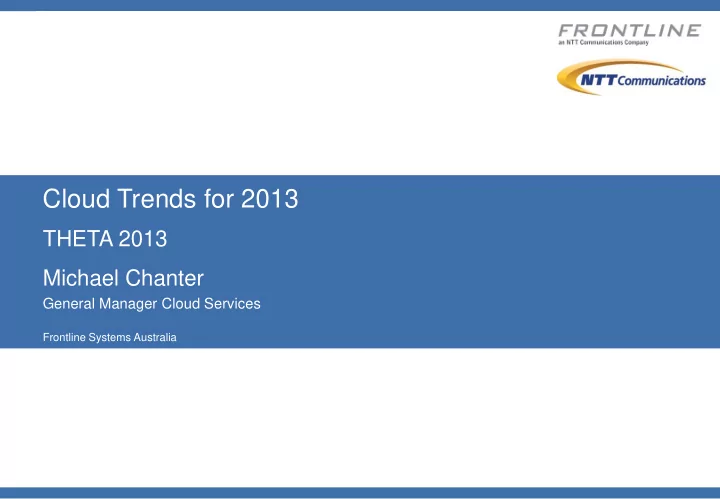 FRONTLINE
an NTT Communications Company

NTT Communications

Cloud Trends for 2013

THETA 2013

Michael Chanter
General Manager Cloud Services

Frontline Systems Australia